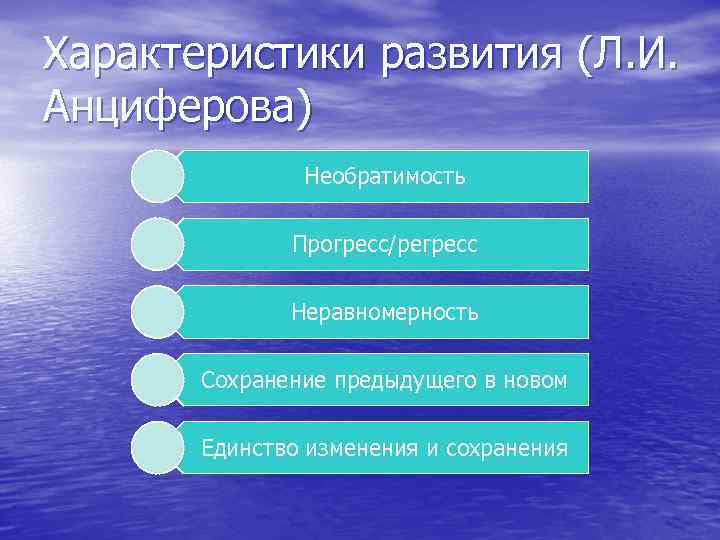 Характеристики развития (Л.И. Анциферова)

Необратимость

Прогресс/регресс

Неравномерность

Сохранение предыдущего в новом

Единство изменения и сохранения